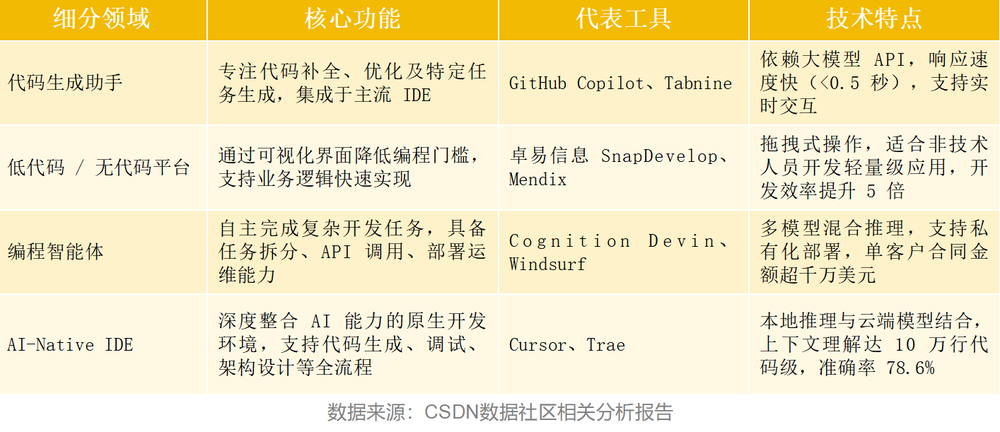 | 细分领域 | 核心功能 | 代表工具 | 技术特点 |
|---|---|---|---|
| 代码生成助手 | 专注代码补全、优化及特定任务生成，集成于主流 IDE | GitHub Copilot、Tabnine | 依赖大模型 API，响应速度快（<0.5 秒），支持实时交互 |
| 低代码 / 无代码平台 | 通过可视化界面降低编程门槛，支持业务逻辑快速实现 | 卓易信息 SnapDevelop、Mendix | 拖拽式操作，适合非技术人员开发轻量级应用，开发效率提升 5 倍 |
| 编程智能体 | 自主完成复杂开发任务，具备任务拆分、API 调用、部署运维能力 | Cognition Devin、Windsurf | 多模型混合推理，支持私有化部署，单客户合同金额超千万美元 |
| AI-Native IDE | 深度整合 AI 能力的原生开发环境，支持代码生成、调试、架构设计等全流程 | Cursor、Trae | 本地推理与云端模型结合，上下文理解达 10 万行代码级，准确率 78.6% |

数据来源：CSDN数据社区相关分析报告